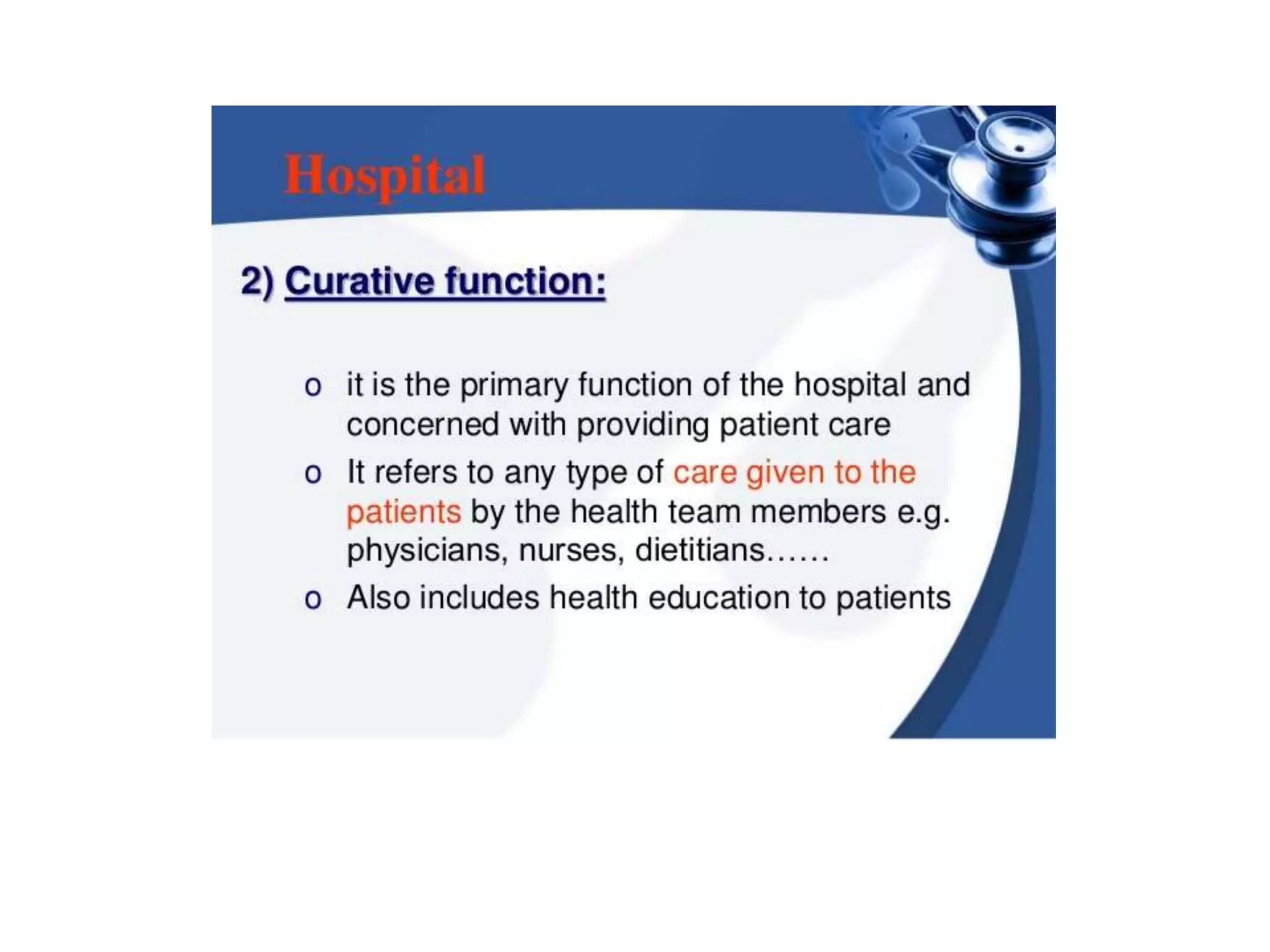 Hospital

2) Curative function:

o it is the primary function of the hospital and concerned with providing patient care
o It refers to any type of care given to the patients by the health team members e.g. physicians, nurses, dietitians……
o Also includes health education to patients